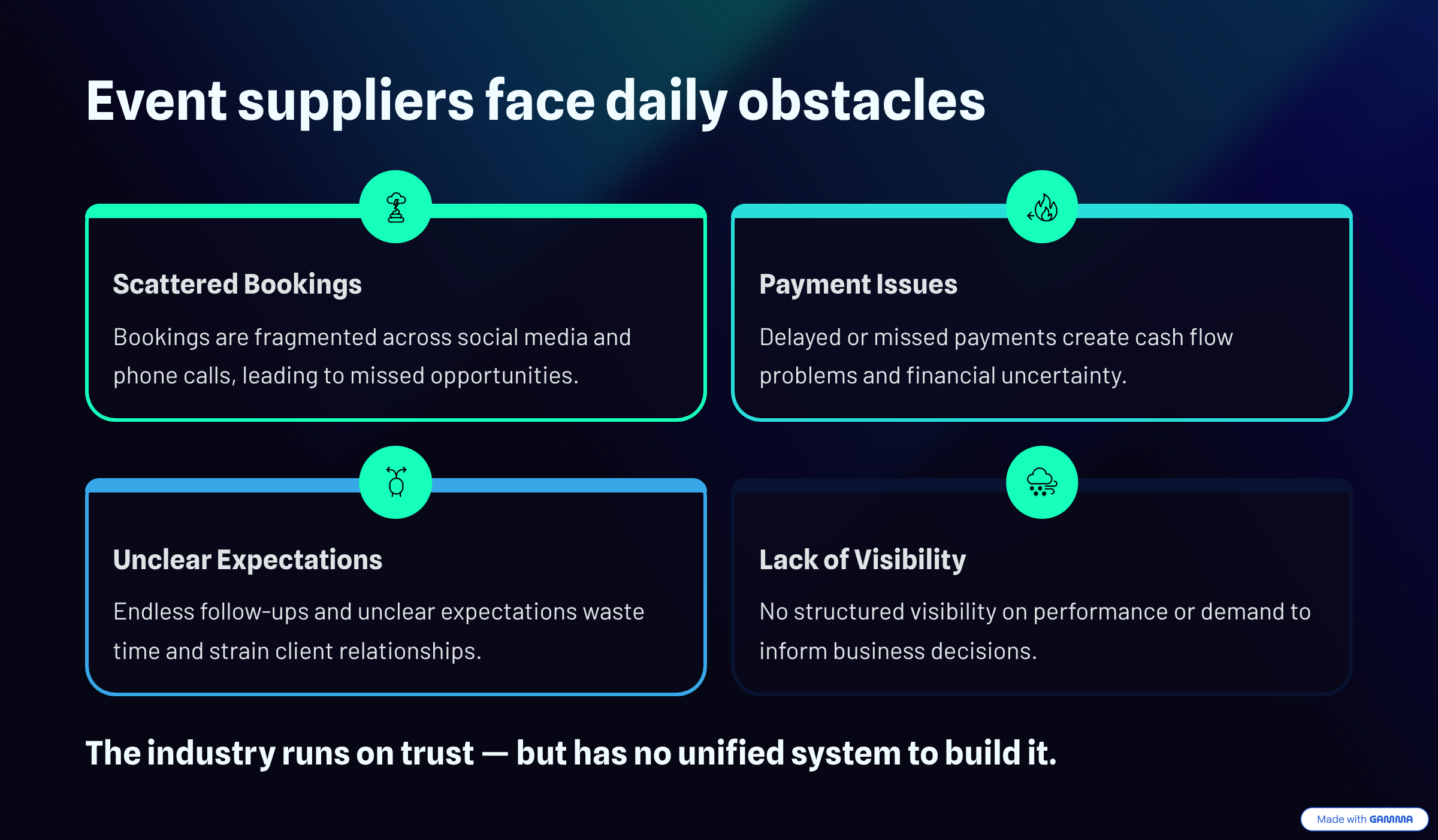 Event suppliers face daily obstacles

Scattered Bookings

Bookings are fragmented across social media and phone calls, leading to missed opportunities.

Payment Issues

Delayed or missed payments create cash flow problems and financial uncertainty.

Unclear Expectations

Endless follow-ups and unclear expectations waste time and strain client relationships.

Lack of Visibility

No structured visibility on performance or demand to inform business decisions.

The industry runs on trust — but has no unified system to build it.

Made with GAMMA